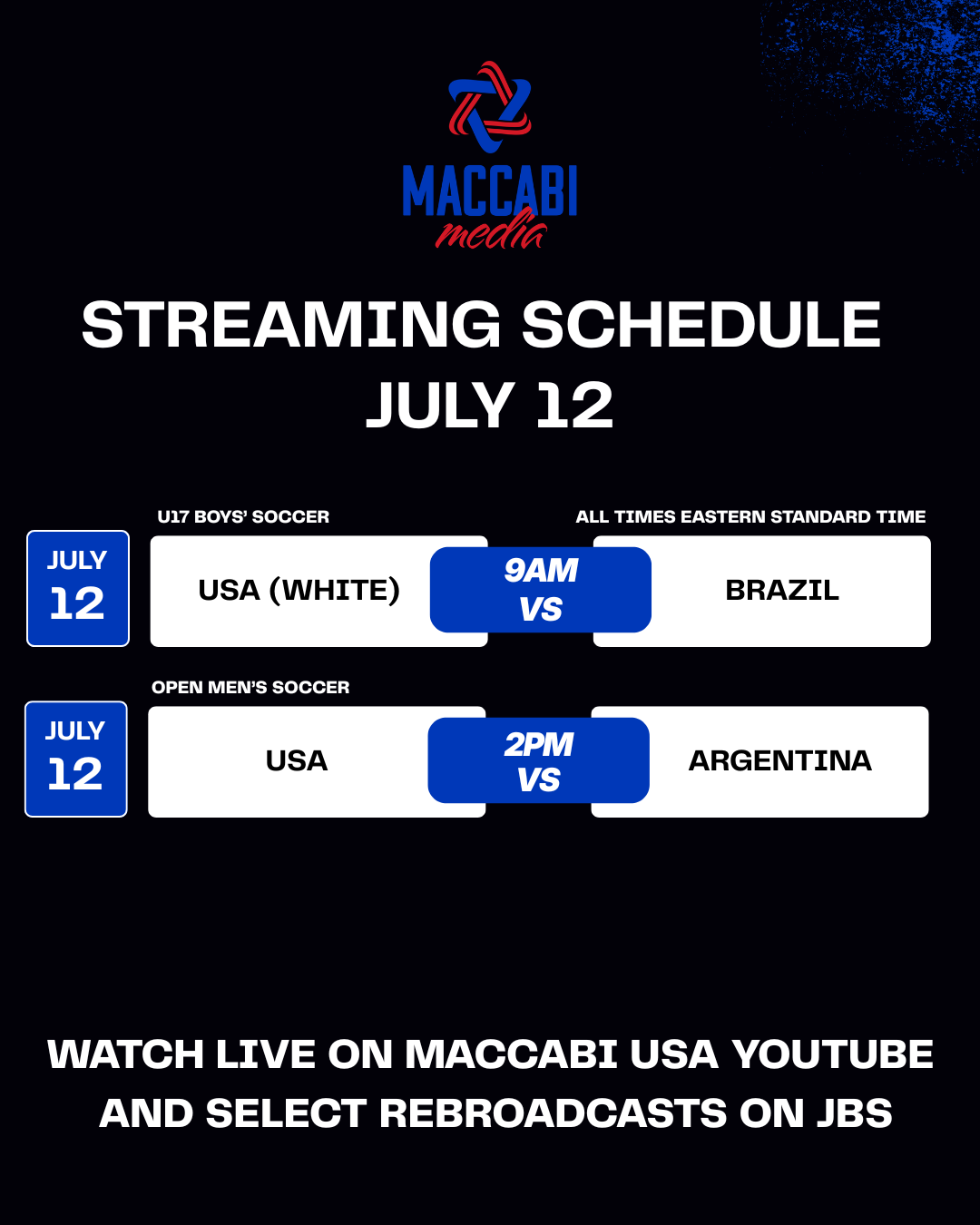 MACCABI
media

STREAMING SCHEDULE
JULY 12

U17 BOYS' SOCCER

ALL TIMES EASTERN STANDARD TIME

JULY 12

USA (WHITE)

9AM
VS

BRAZIL

OPEN MEN'S SOCCER

JULY 12

USA

2PM
VS

ARGENTINA

WATCH LIVE ON MACCABI USA YOUTUBE AND SELECT REBROADCASTS ON JBS